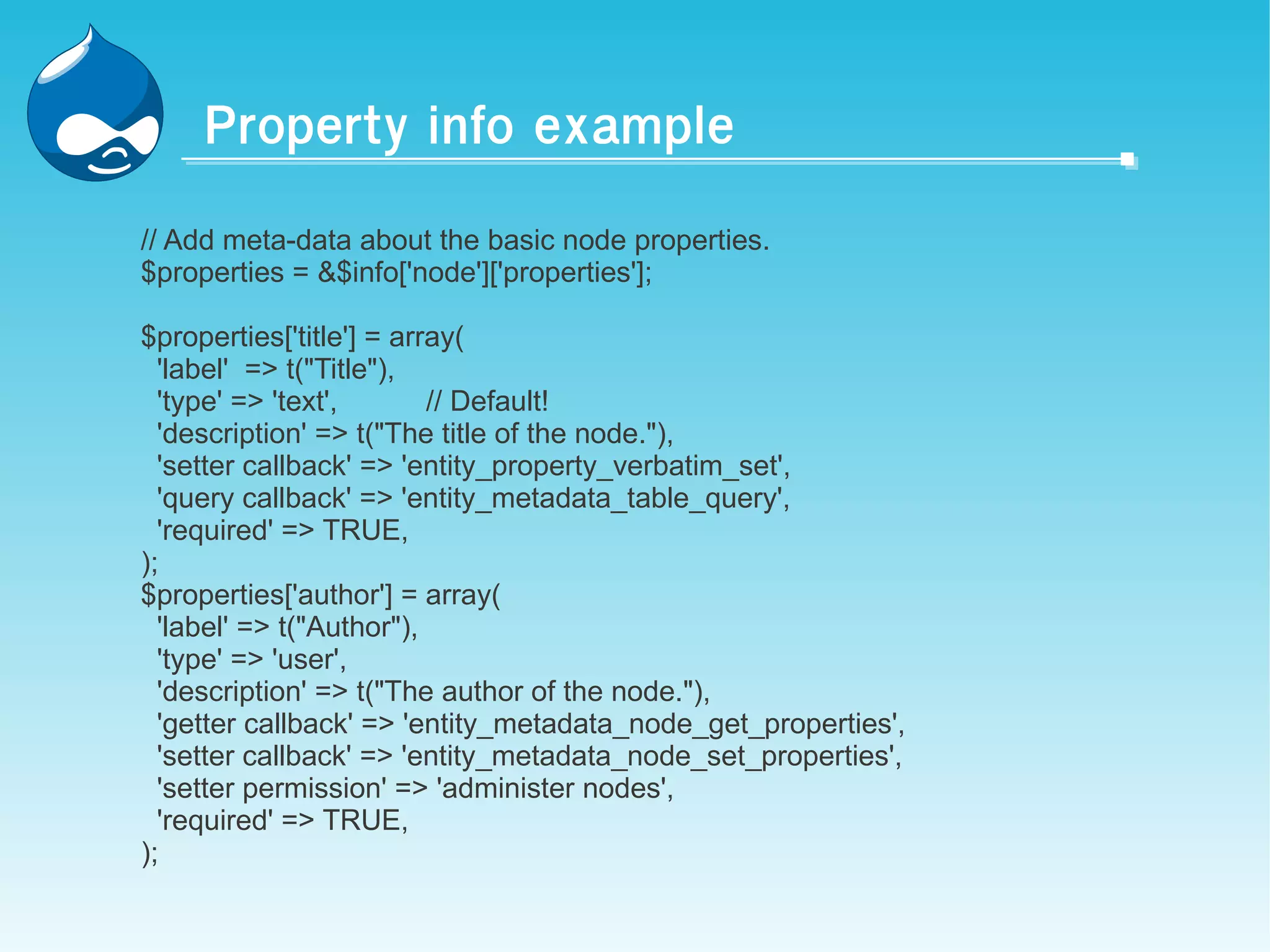 Property info example

// Add meta-data about the basic node properties.
$properties = &$info['node']['properties'];

$properties['title'] = array(
  'label'  => t("Title"),
  'type' => 'text',          // Default!
  'description' => t("The title of the node."),
  'setter callback' => 'entity_property_verbatim_set',
  'query callback' => 'entity_metadata_table_query',
  'required' => TRUE,
);
$properties['author'] = array(
  'label' => t("Author"),
  'type' => 'user',
  'description' => t("The author of the node."),
  'getter callback' => 'entity_metadata_node_get_properties',
  'setter callback' => 'entity_metadata_node_set_properties',
  'setter permission' => 'administer nodes',
  'required' => TRUE,
);